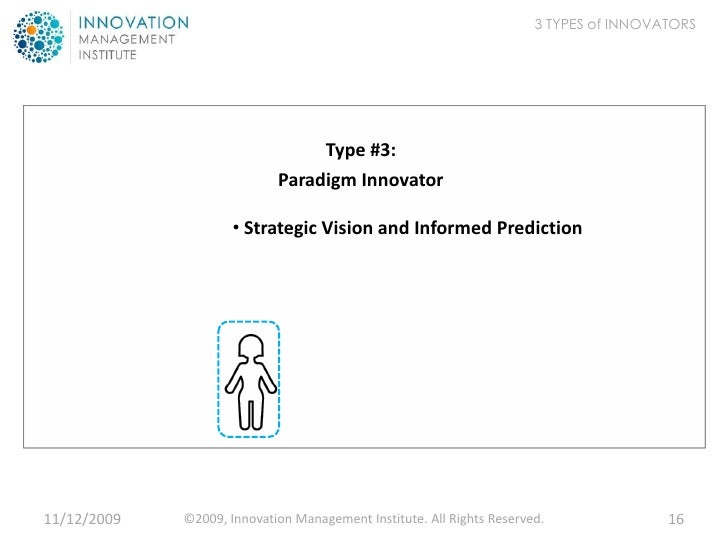 INNOVATION
MANAGEMENT
INSTITUTE

3 TYPES of INNOVATORS

Type #3:
Paradigm Innovator

• Strategic Vision and Informed Prediction

11/12/2009 ©2009, Innovation Management Institute. All Rights Reserved. 16